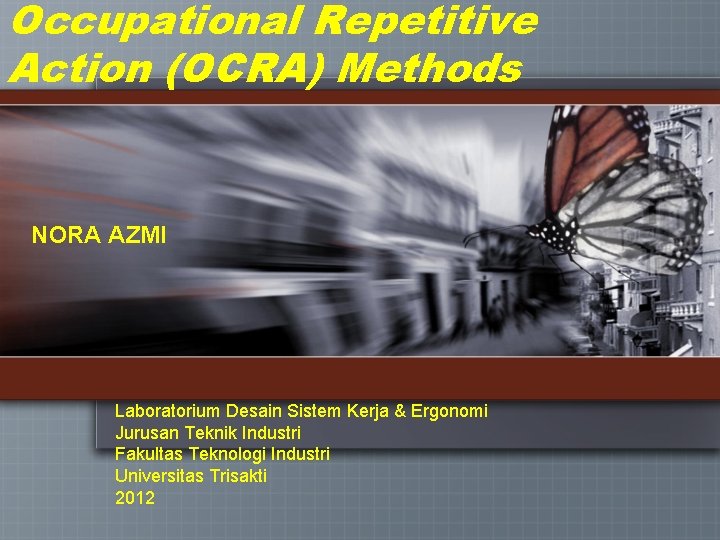 Occupational Repetitive Action (OCRA) Methods

NORA AZMI

Laboratorium Desain Sistem Kerja & Ergonomi
Jurusan Teknik Industri
Fakultas Teknologi Industri
Universitas Trisakti
2012